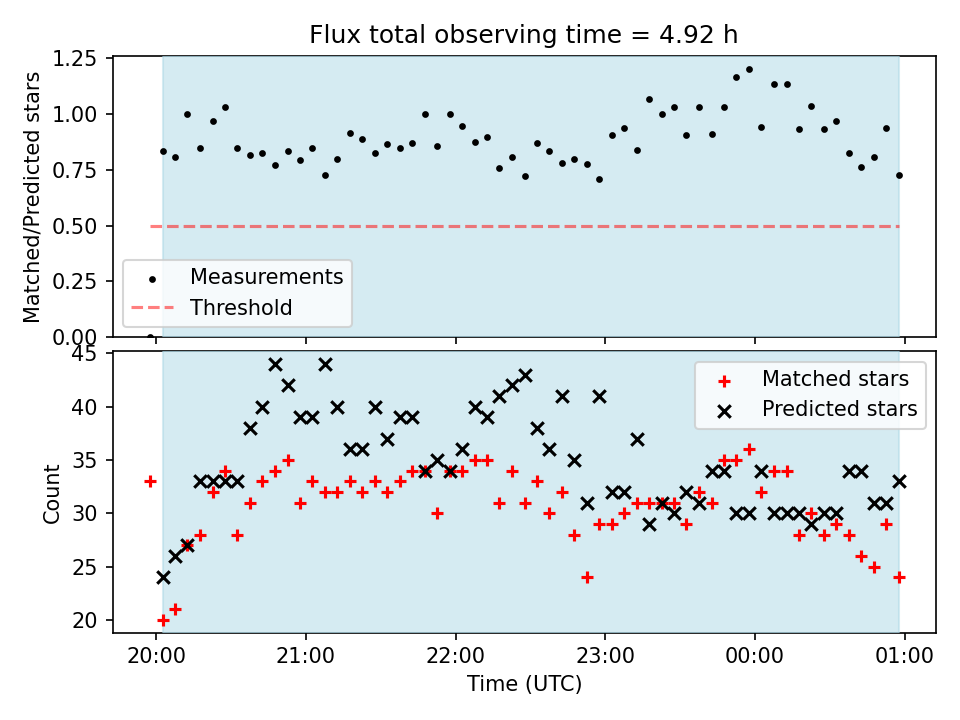 Flux total observing time = 4.92 h

Matched/Predicted stars

1.25
1.00
0.75
0.50
0.25
0.00

Measurements
Threshold

Count

45
40
35
30
25
20

Matched stars
Predicted stars

20:00
21:00
22:00
23:00
00:00
01:00

Time (UTC)